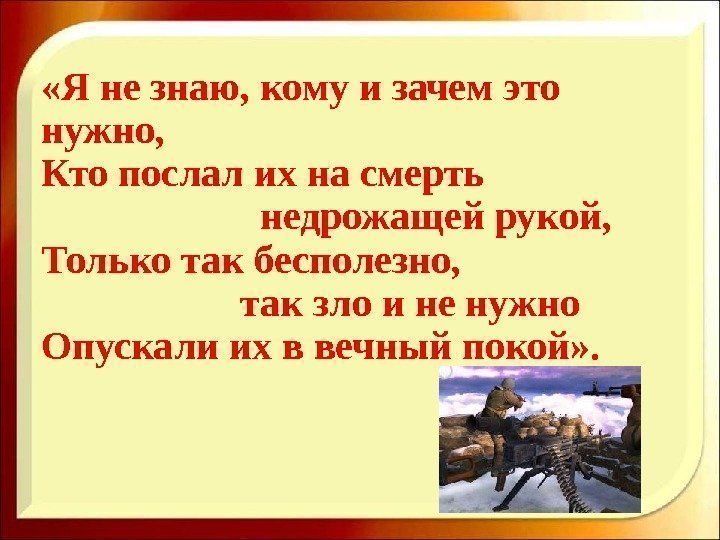 «Я не знаю, кому и зачем это нужно,
Кто послал их на смерть
недрожащей рукой,
Только так бесполезно,
так зло и не нужно
Опускали их в вечный покой».